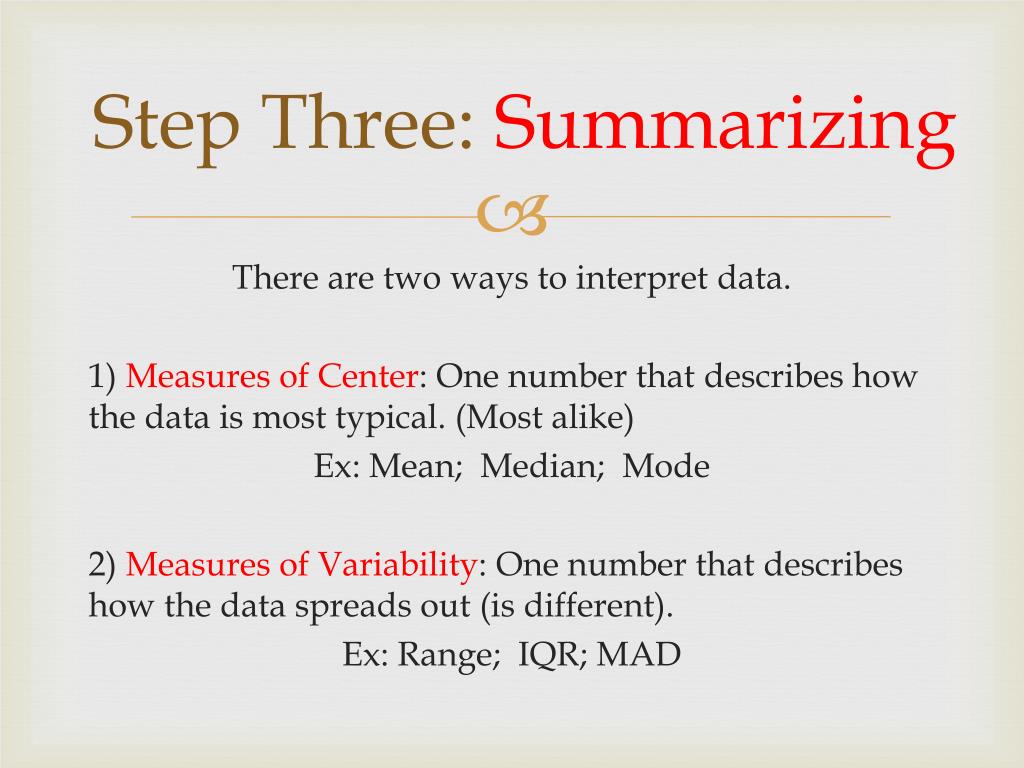 Step Three: Summarizing

There are two ways to interpret data.

1) Measures of Center: One number that describes how the data is most typical. (Most alike)

Ex: Mean; Median; Mode

2) Measures of Variability: One number that describes how the data spreads out (is different).

Ex: Range; IQR; MAD